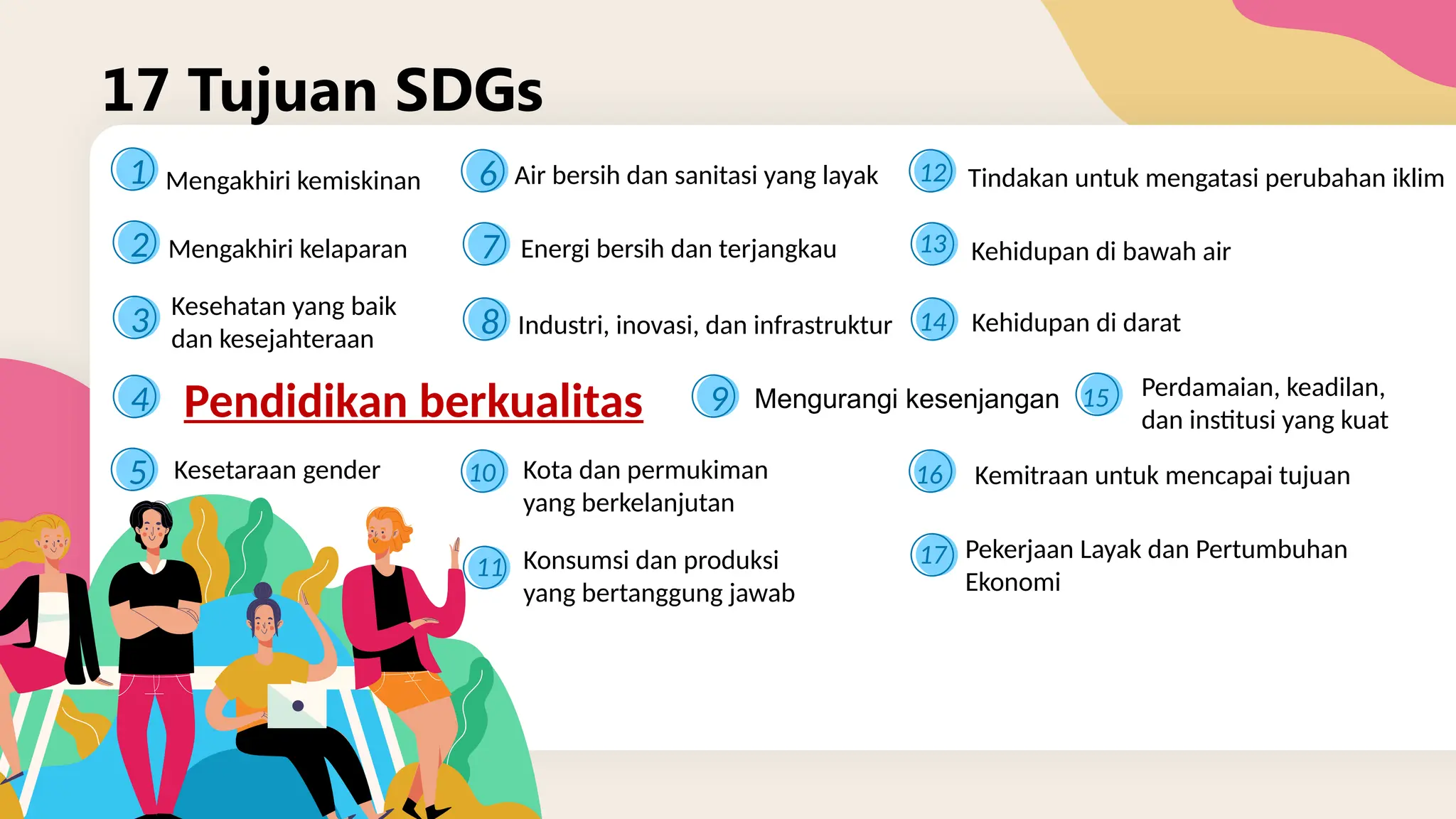 17 Tujuan SDGs

1 Mengakhiri kemiskinan

2 Mengakhiri kelaparan

3 Kesehatan yang baik dan kesejahteraan

4 Pendidikan berkualitas

5 Kesetaraan gender

6 Air bersih dan sanitasi yang layak

7 Energi bersih dan terjangkau

8 Industri, inovasi, dan infrastruktur

9 Mengurangi kesenjangan

10 Kota dan permukiman yang berkelanjutan

11 Konsumsi dan produksi yang bertanggung jawab

12 Tindakan untuk mengatasi perubahan iklim

13 Kehidupan di bawah air

14 Kehidupan di darat

15 Perdamaian, keadilan, dan institusi yang kuat

16 Kemitraan untuk mencapai tujuan

17 Pekerjaan Layak dan Pertumbuhan Ekonomi